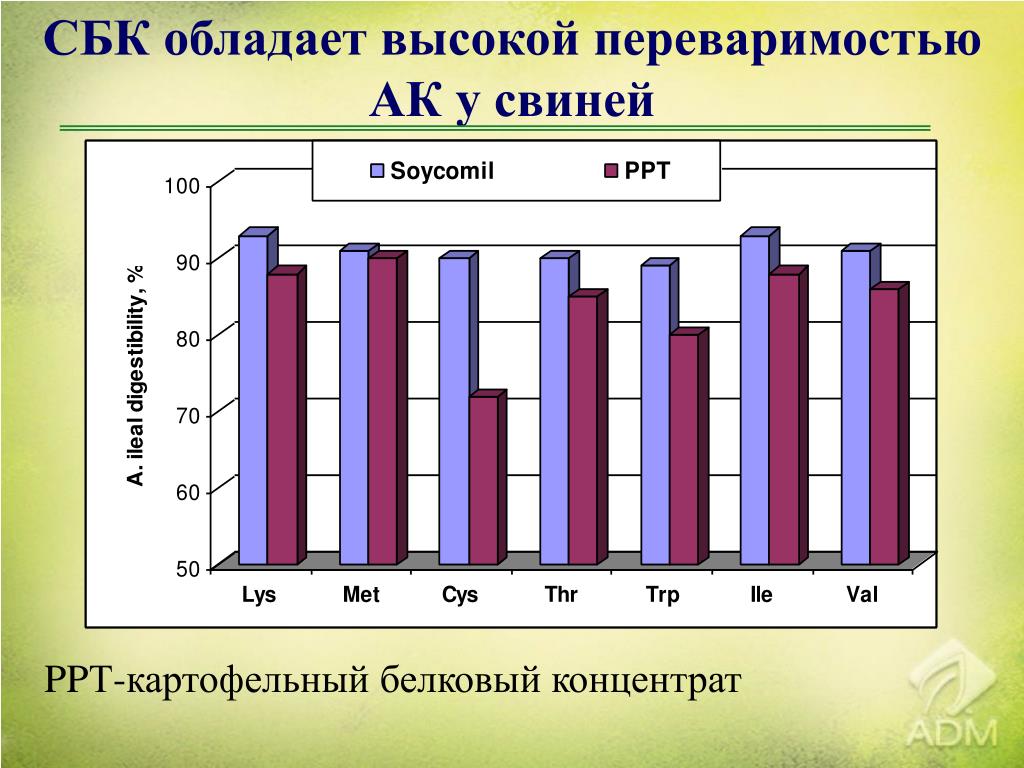 СБК обладает высокой переваримостью АК у свиней

Soycomil PPT

A. ileal digestibility, %

100
90
80
70
60
50

Lys Met Cys Thr Trp Ile Val

PPT-картофельный белковый концентрат

ADM